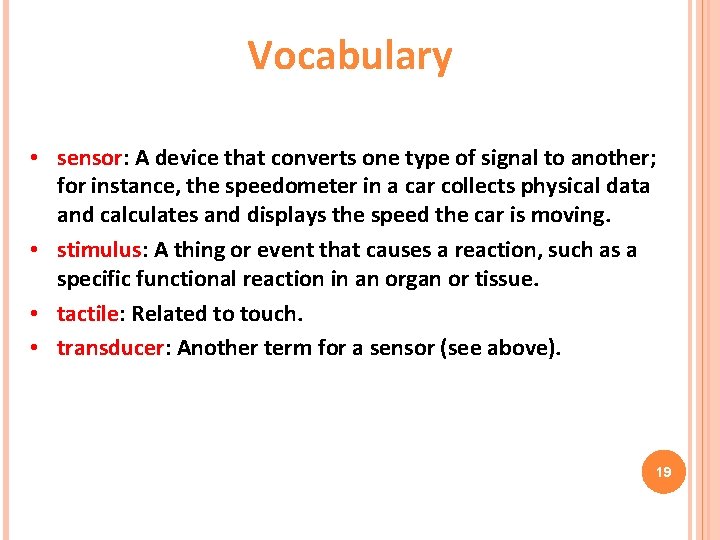 Vocabulary

• sensor: A device that converts one type of signal to another; for instance, the speedometer in a car collects physical data and calculates and displays the speed the car is moving.
• stimulus: A thing or event that causes a reaction, such as a specific functional reaction in an organ or tissue.
• tactile: Related to touch.
• transducer: Another term for a sensor (see above).

19